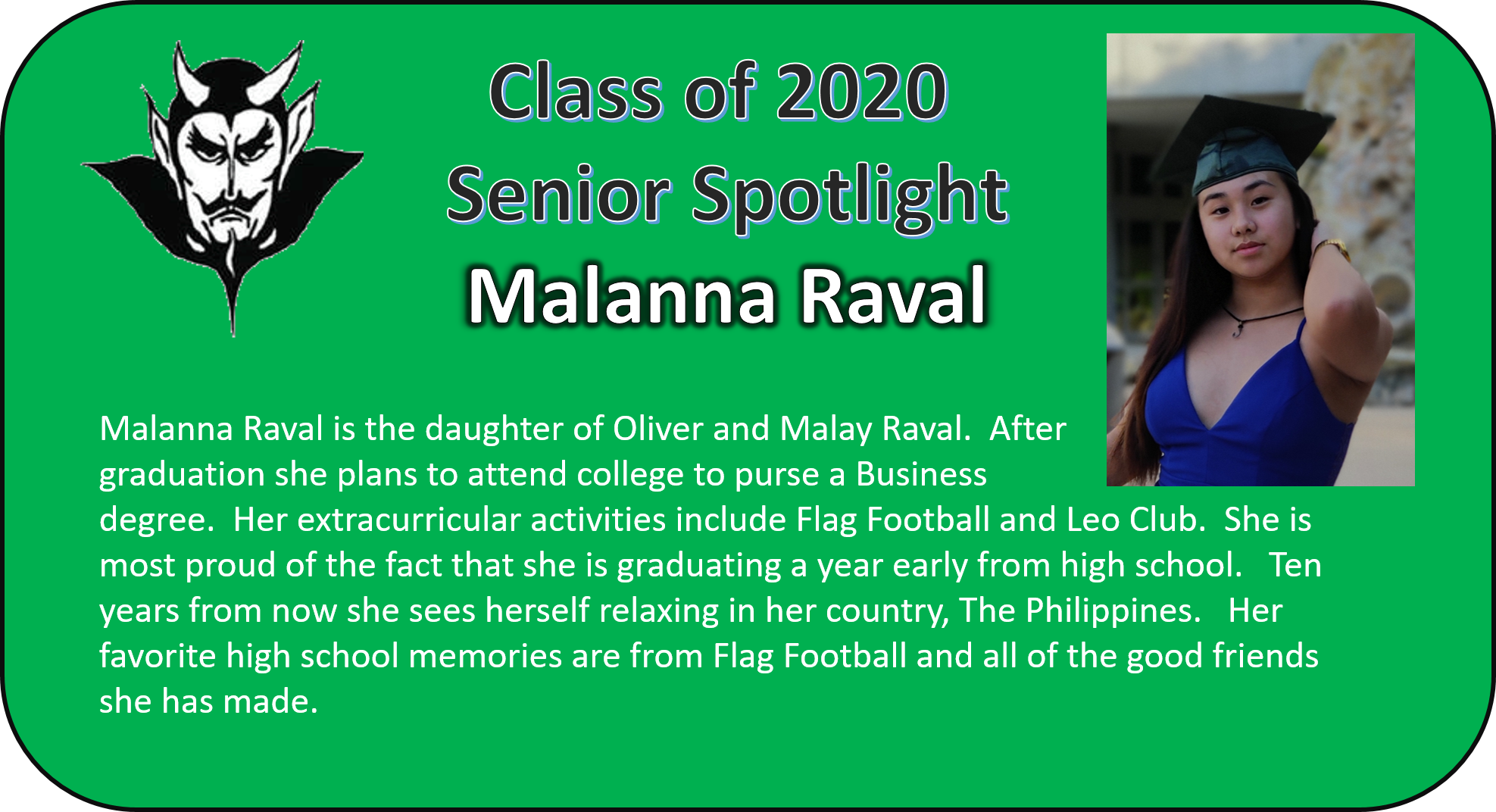 Class of 2020
Senior Spotlight
Malanna Raval

Malanna Raval is the daughter of Oliver and Malay Raval. After graduation she plans to attend college to purse a Business degree. Her extracurricular activities include Flag Football and Leo Club. She is most proud of the fact that she is graduating a year early from high school. Ten years from now she sees herself relaxing in her country, The Philippines. Her favorite high school memories are from Flag Football and all of the good friends she has made.